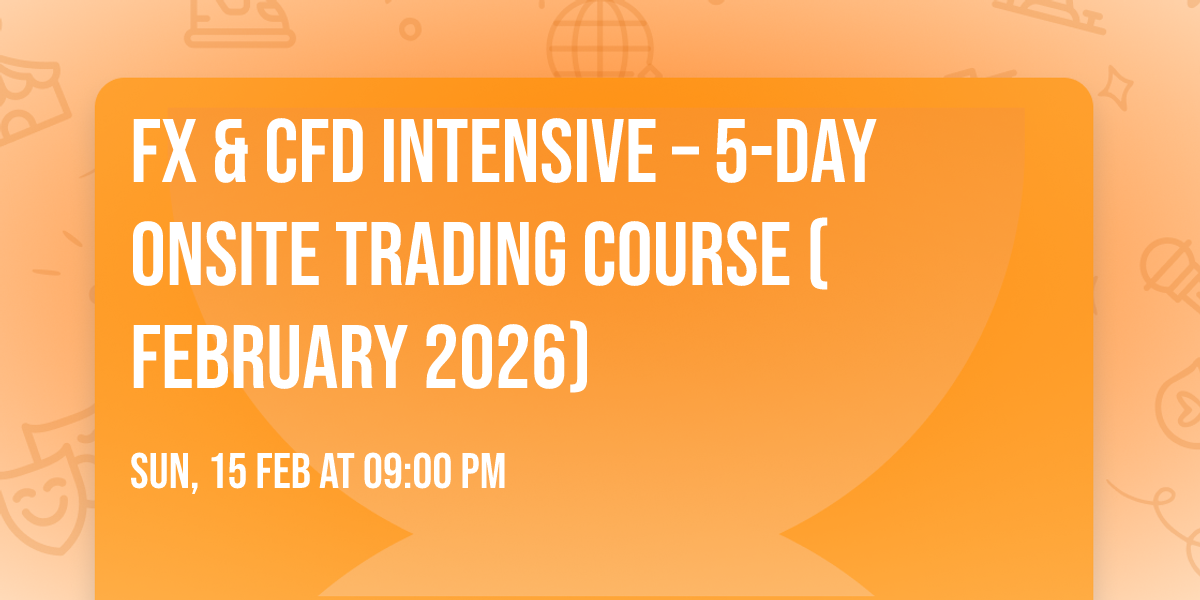 FX & CFD INTENSIVE – 5-DAY ONSITE TRADING COURSE ( FEBRUARY 2026)

SUN, 15 FEB AT 09:00 PM